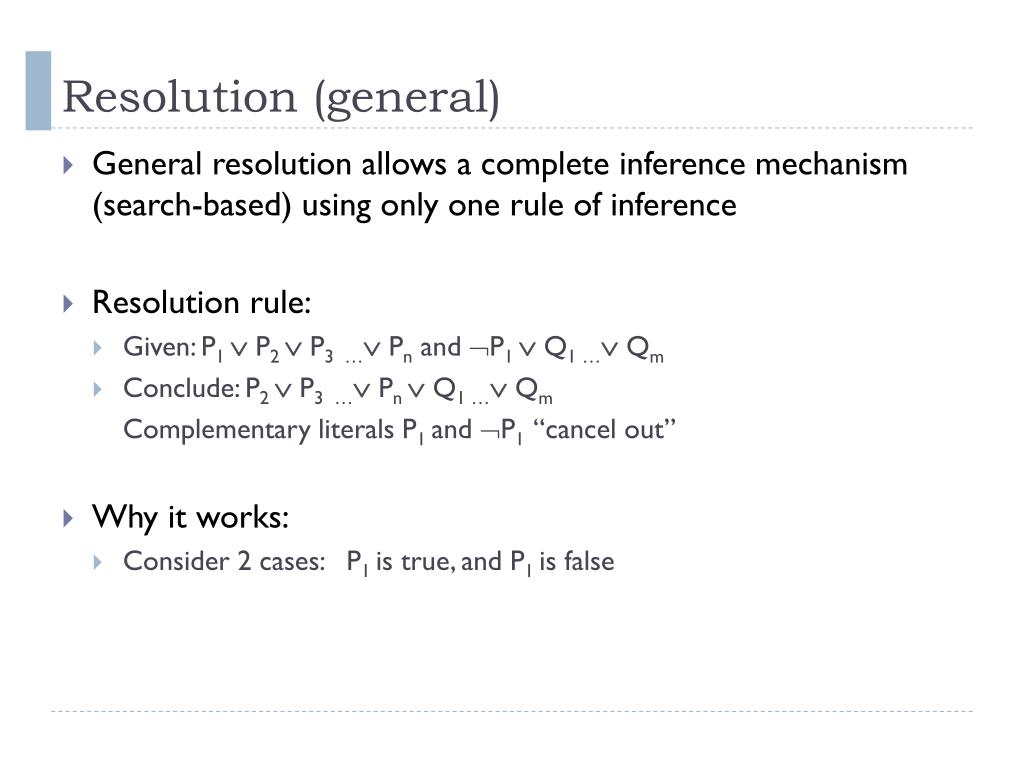 Resolution (general)

General resolution allows a complete inference mechanism (search-based) using only one rule of inference

Resolution rule:

Given: $P_1 \vee P_2 \vee P_3 \ldots \vee P_n$ and $\neg P_1 \vee Q_1 \ldots \vee Q_m$

Conclude: $P_2 \vee P_3 \ldots \vee P_n \vee Q_1 \ldots \vee Q_m$
Complementary literals $P_1$ and $\neg P_1$ “cancel out”

Why it works:

Consider 2 cases: $P_1$ is true, and $P_1$ is false